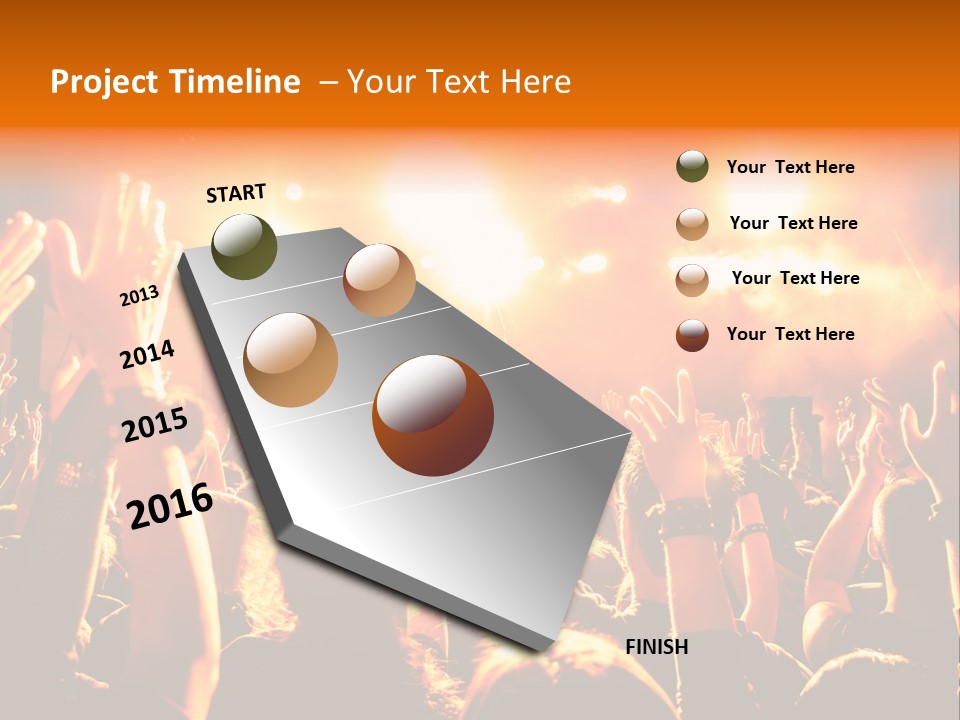 Project Timeline – Your Text Here

START

2013

2014

2015

2016

FINISH

Your Text Here

Your Text Here

Your Text Here

Your Text Here